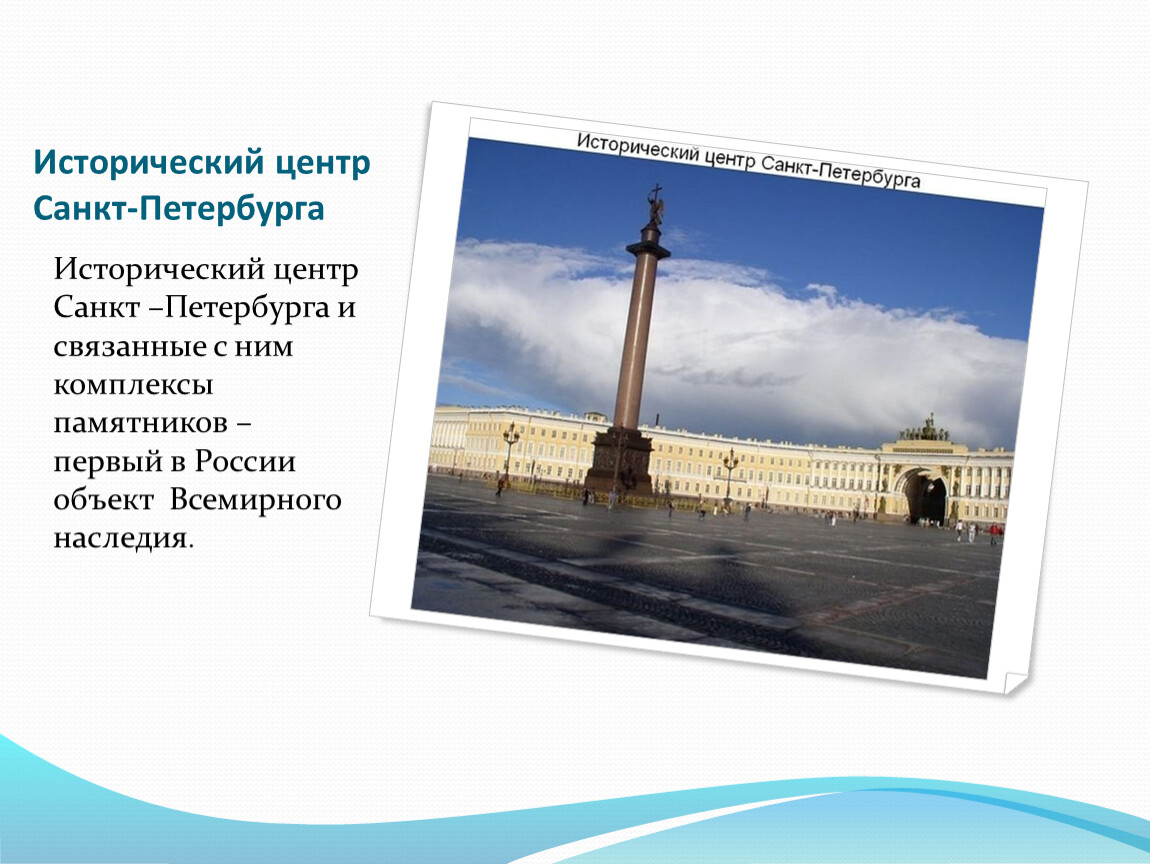 Исторический центр Санкт-Петербурга

Исторический центр Санкт –Петербурга и связанные с ним комплексы памятников – первый в России объект Всемирного наследия.

Исторический центр Санкт-Петербурга